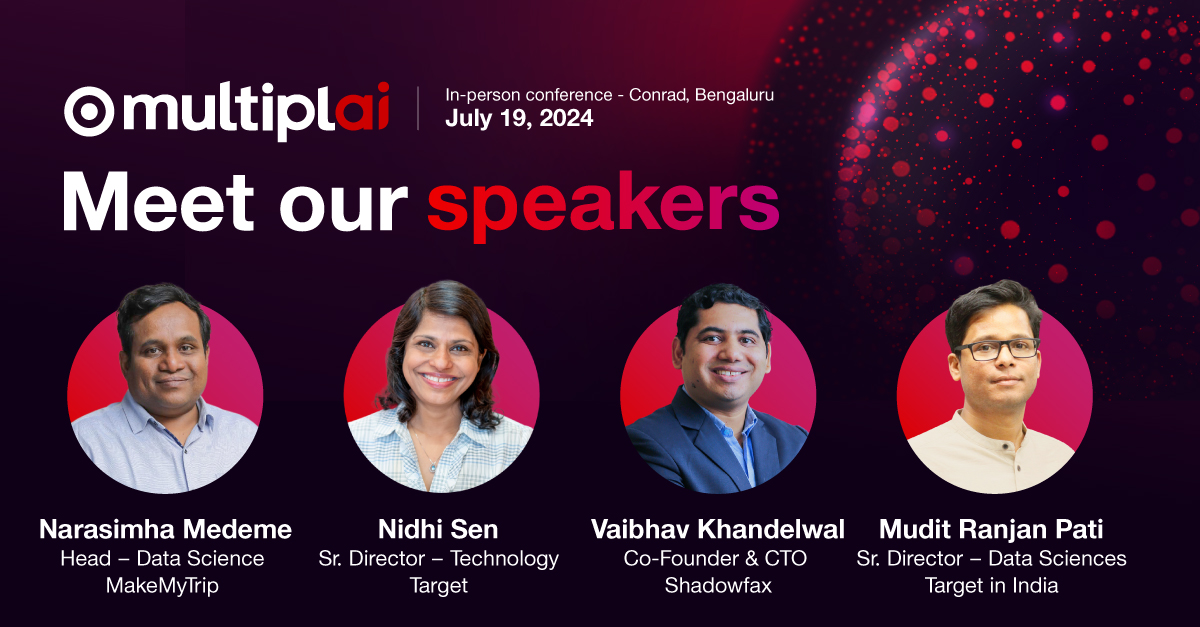 multiplai

In-person conference - Conrad, Bengaluru
July 19, 2024

Meet our speakers

Narasimha Medeme
Head – Data Science
MakeMyTrip

Nidhi Sen
Sr. Director – Technology
Target

Vaibhav Khandelwal
Co-Founder & CTO
Shadowfax

Mudit Ranjan Pati
Sr. Director – Data Sciences
Target in India